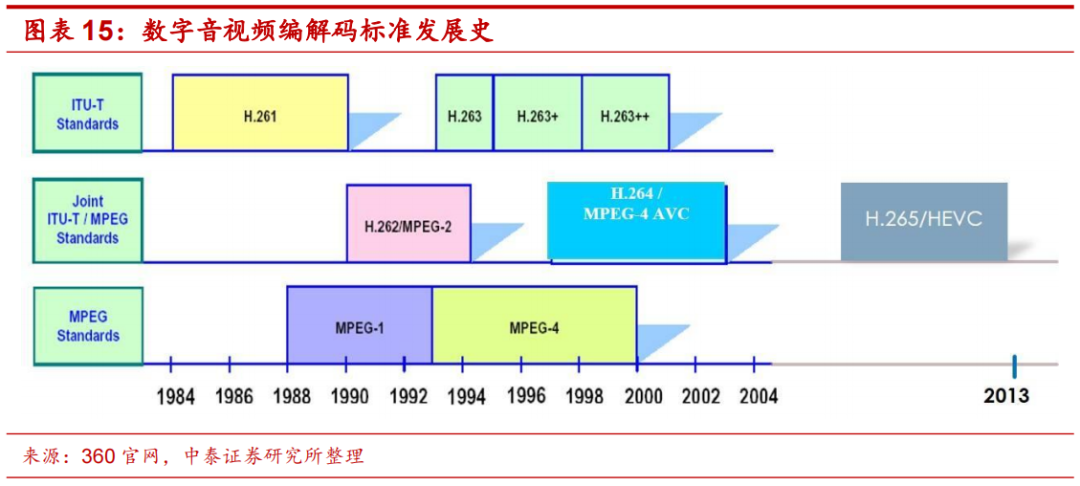 图表 15：数字音视频编解码标准发展史

ITU-T Standards

H.261

H.263

H.263+

H.263++

Joint ITU-T / MPEG Standards

H.262/MPEG-2

H.264 / MPEG-4 AVC

H.265/HEVC

MPEG Standards

MPEG-1

MPEG-4

1984 1986 1988 1990 1992 1994 1996 1998 2000 2002 2004 2013

来源：360 官网，中泰证券研究所整理